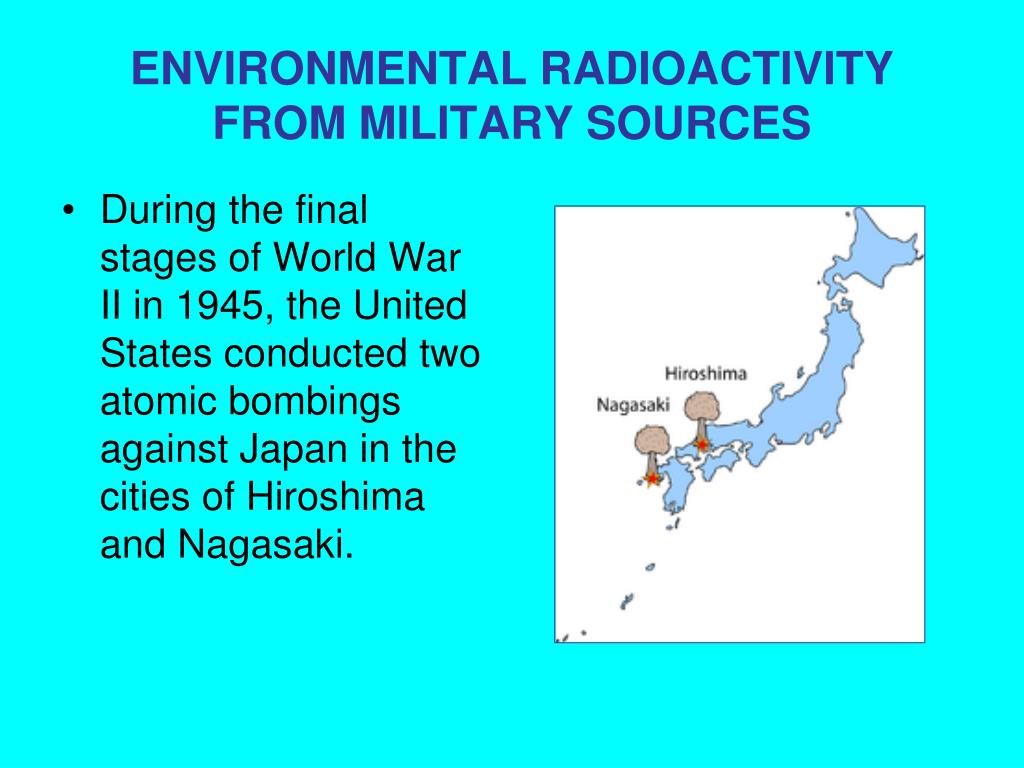 ENVIRONMENTAL RADIOACTIVITY FROM MILITARY SOURCES

• During the final stages of World War II in 1945, the United States conducted two atomic bombings against Japan in the cities of Hiroshima and Nagasaki.

Hiroshima
Nagasaki